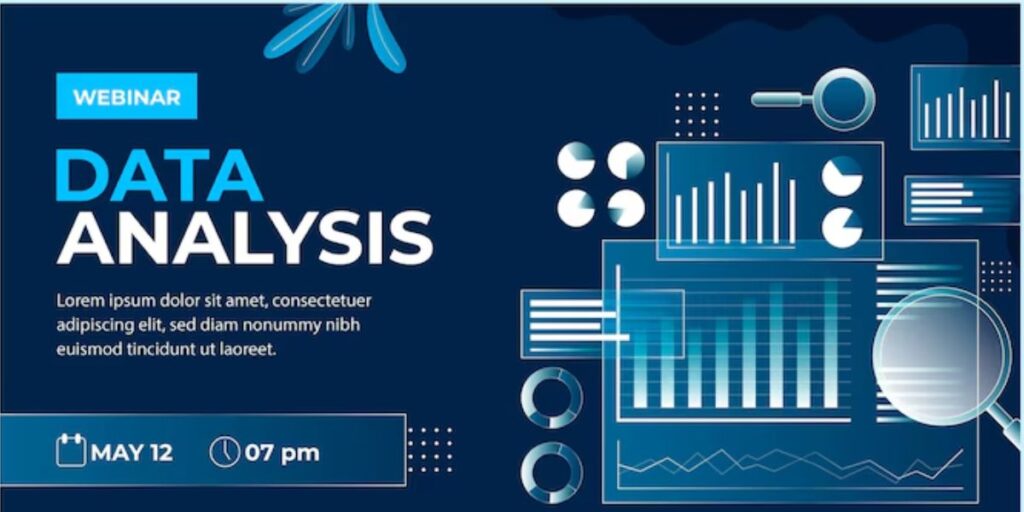 WEBINAR

DATA ANALYSIS

Lorem ipsum dolor sit amet, consectetuer adipiscing elit, sed diam nonummy nibh euismod tincidunt ut laoreet.

MAY 12 07 pm